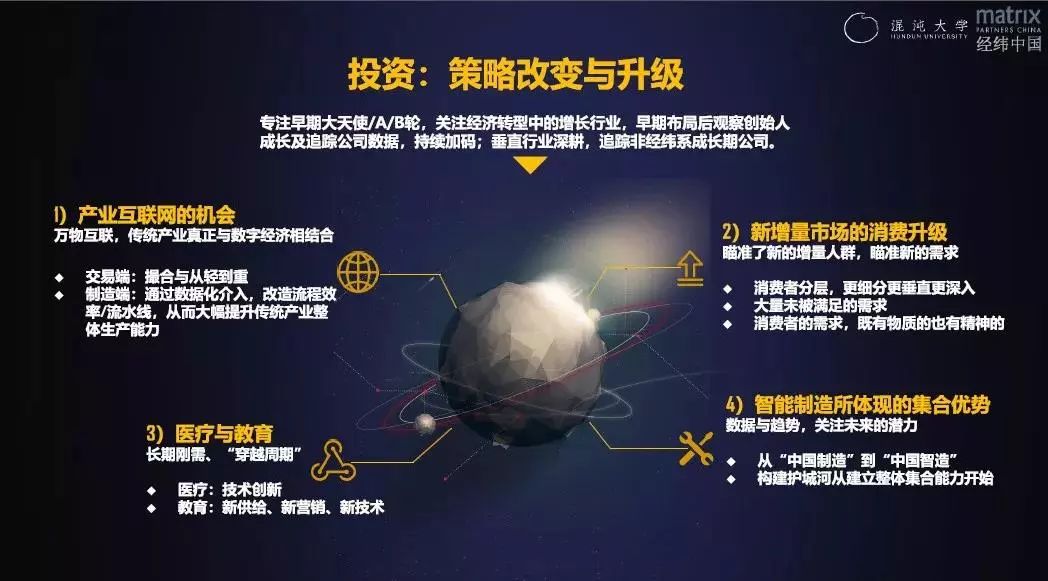 混沌大学
HUNDUN UNIVERSITY

matrix
PARTNERS CHINA
经纬中国

投资：策略改变与升级

专注早期大天使/A/B轮，关注经济转型中的增长行业，早期布局后观察创始人成长及追踪公司数据，持续加码；垂直行业深耕，追踪非经纬系成长期公司。

1）产业互联网的机会
万物互联，传统产业真正与数字经济相结合

◆ 交易端：撮合与从轻到重
◆ 制造端：通过数据化介入，改造流程效率/流水线，从而大幅提升传统产业整体生产能力

2）新增量市场的消费升级
瞄准了新的增量人群，瞄准新的需求

◆ 消费者分层，更细分更垂直更深入
◆ 大量未被满足的需求
◆ 消费者的需求，既有物质的也有精神的

3）医疗与教育
长期刚需、“穿越周期”

◆ 医疗：技术创新
◆ 教育：新供给、新营销、新技术

4）智能制造所体现的集合优势
数据与趋势，关注未来的潜力

◆ 从“中国制造”到“中国智造”
◆ 构建护城河从建立整体集合能力开始